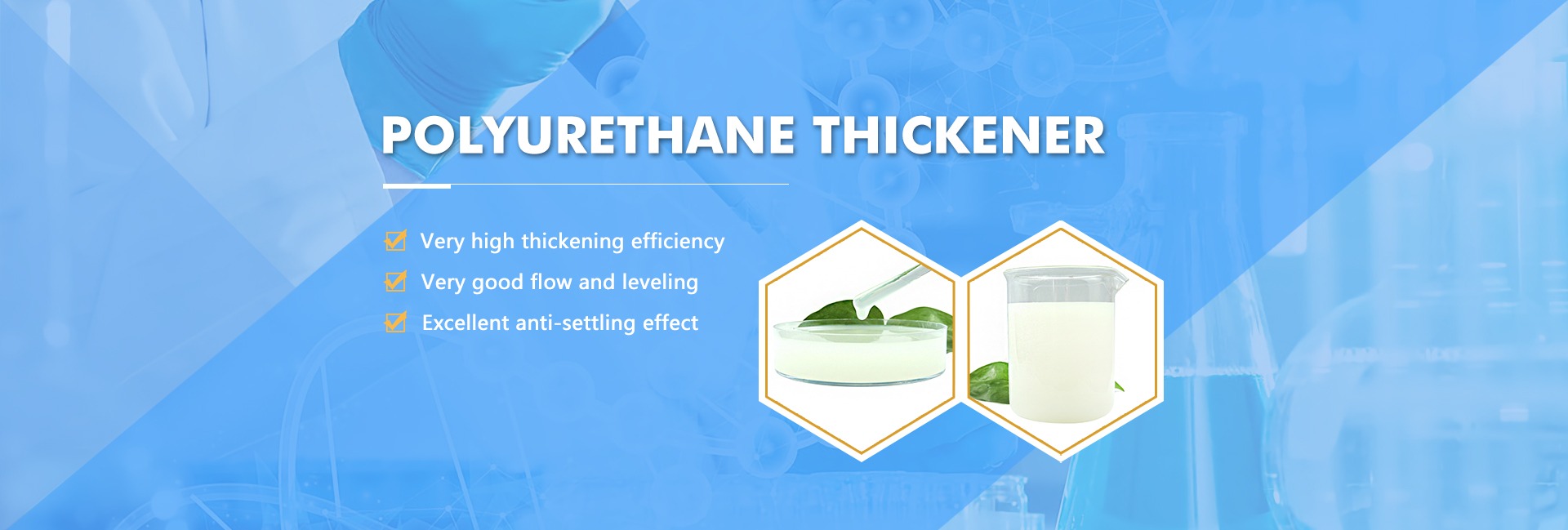 POLYURETHANE THICKENER

Very high thickening efficiency
Very good flow and leveling
Excellent anti-settling effect